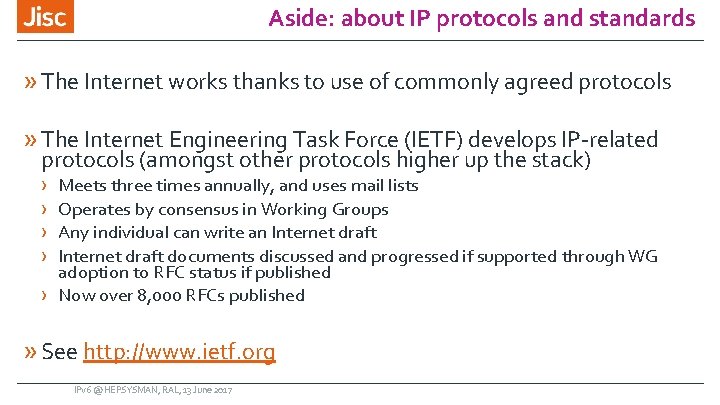 Jisc

Aside: about IP protocols and standards

» The Internet works thanks to use of commonly agreed protocols

» The Internet Engineering Task Force (IETF) develops IP-related protocols (amongst other protocols higher up the stack)

› Meets three times annually, and uses mail lists

› Operates by consensus in Working Groups

› Any individual can write an Internet draft

› Internet draft documents discussed and progressed if supported through WG adoption to RFC status if published

› Now over 8,000 RFCs published

» See http://www.ietf.org

IPv6 @ HEPSYSMAN, RAL, 13 June 2017